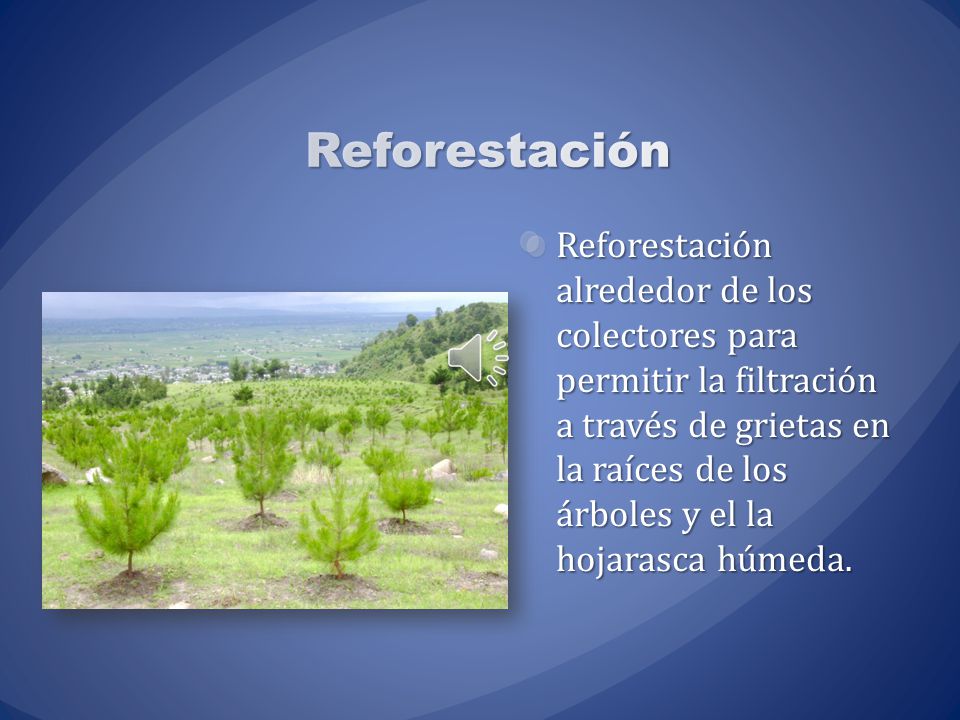 Reforestación

Reforestación alrededor de los colectores para permitir la filtración a través de grietas en la raíces de los árboles y el la hojarasca húmeda.